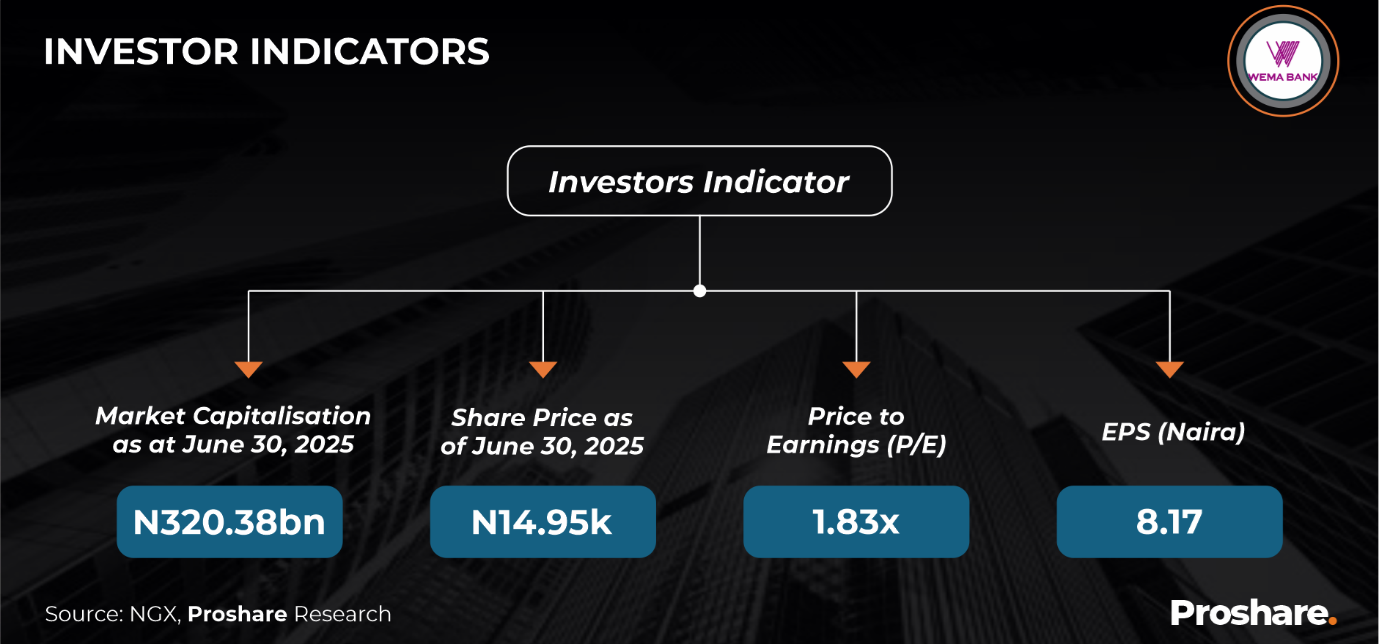 INVESTOR INDICATORS

WEMA BANK

Investors Indicator

Market Capitalisation as at June 30, 2025

N320.38bn

Share Price as of June 30, 2025

N14.95k

Price to Earnings (P/E)

1.83x

EPS (Naira)

8.17

Source: NGX, Proshare Research

Proshare.